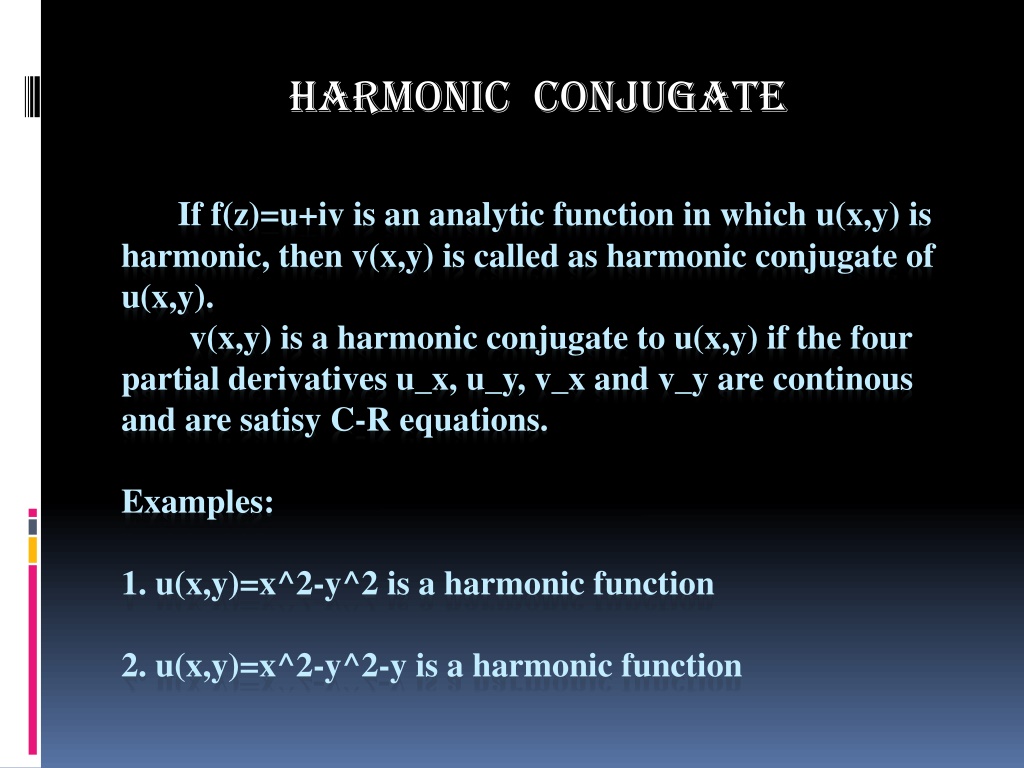 HARMONIC CONJUGATE

If f(z)=u+iv is an analytic function in which u(x,y) is harmonic, then v(x,y) is called as harmonic conjugate of u(x,y).

v(x,y) is a harmonic conjugate to u(x,y) if the four partial derivatives u_x, u_y, v_x and v_y are continous and are satisy C-R equations.

Examples:

1. u(x,y)=x^2-y^2 is a harmonic function

2. u(x,y)=x^2-y^2-y is a harmonic function